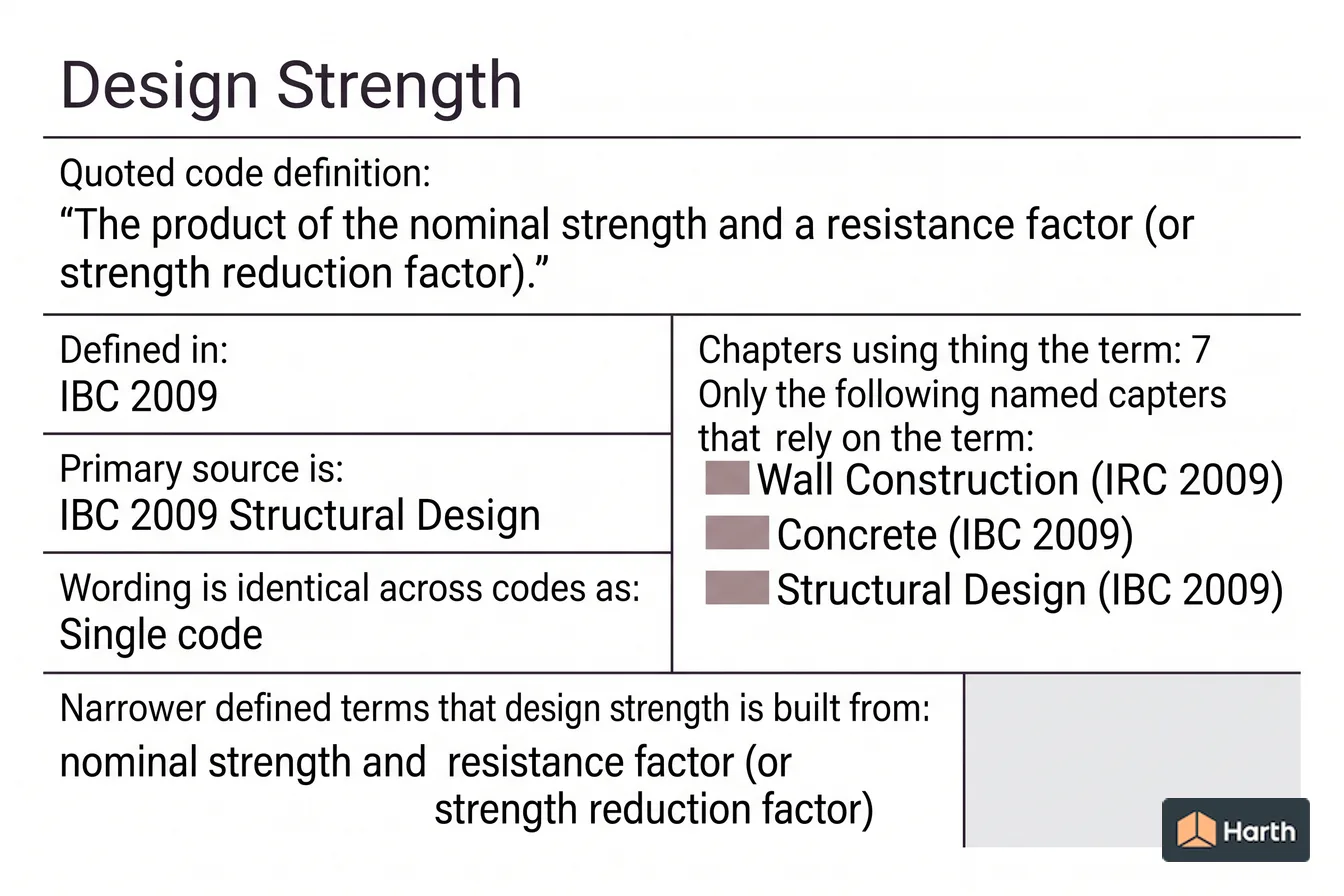 Design Strength

Quoted code definition:
“The product of the nominal strength and a resistance factor (or strength reduction factor).”

Defined in:
IBC 2009

Primary source is:
IBC 2009 Structural Design

Wording is identical across codes as:
Single code

Chapters using thing the term: 7
Only the following named capters that rely on the term:
Wall Construction (IRC 2009)
Concrete (IBC 2009)
Structural Design (IBC 2009)

Narrower defined terms that design strength is built from:
nominal strength and resistance factor (or strength reduction factor)

Harth